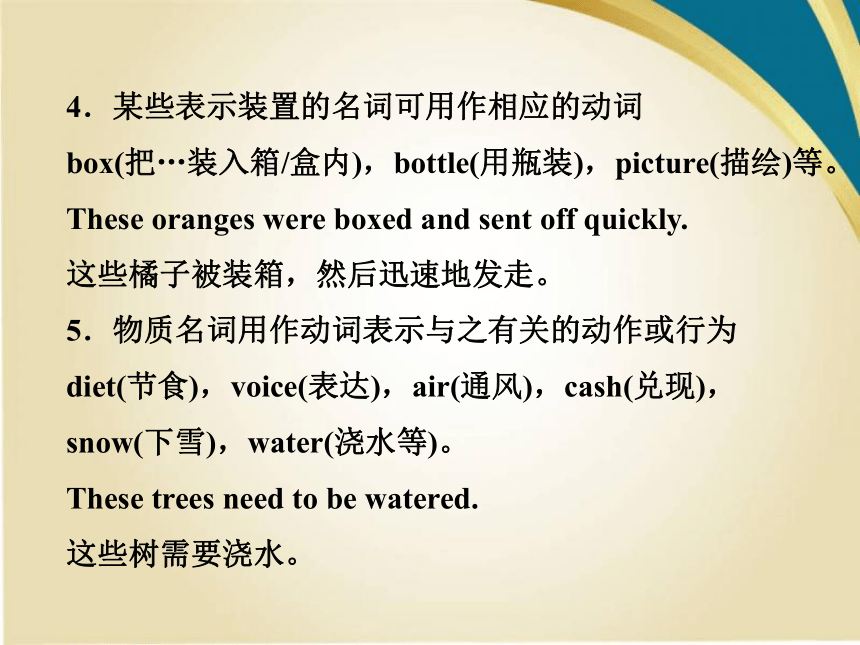 4．某些表示装置的名词可用作相应的动词

box(把…装入箱/盒内)，bottle(用瓶装)，picture(描绘)等。

These oranges were boxed and sent off quickly.

这些橘子被装箱，然后迅速地发走。

5．物质名词用作动词表示与之有关的动作或行为

diet(节食)，voice(表达)，air(通风)，cash(兑现)，snow(下雪)，water(浇水等)。

These trees need to be watered.

这些树需要浇水。